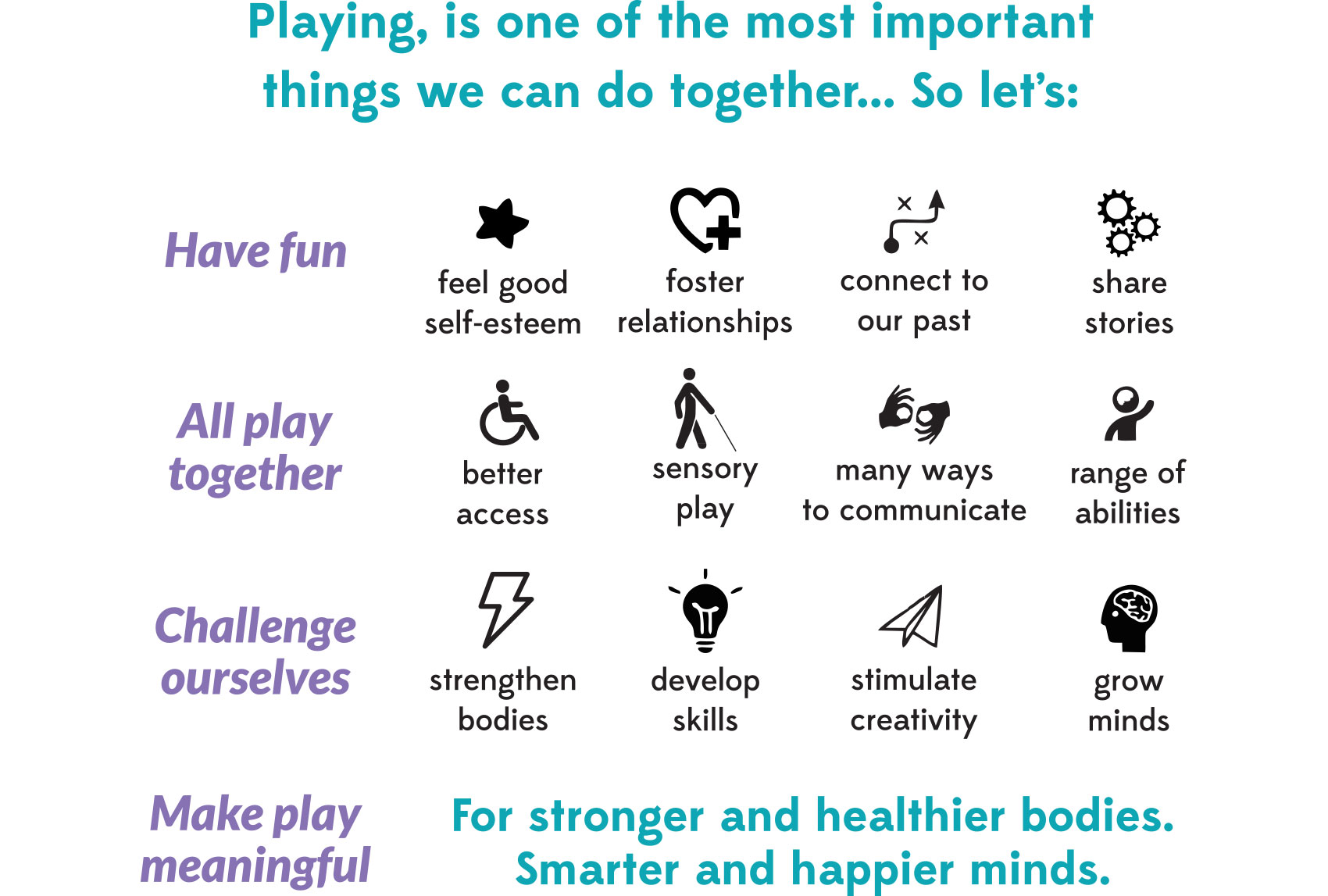 Playing, is one of the most important things we can do together... So let's:

Have fun

feel good self-esteem

foster relationships

connect to our past

share stories

All play together

better access

sensory play

many ways to communicate

range of abilities

Challenge ourselves

strengthen bodies

develop skills

stimulate creativity

grow minds

Make play meaningful

For stronger and healthier bodies. Smarter and happier minds.